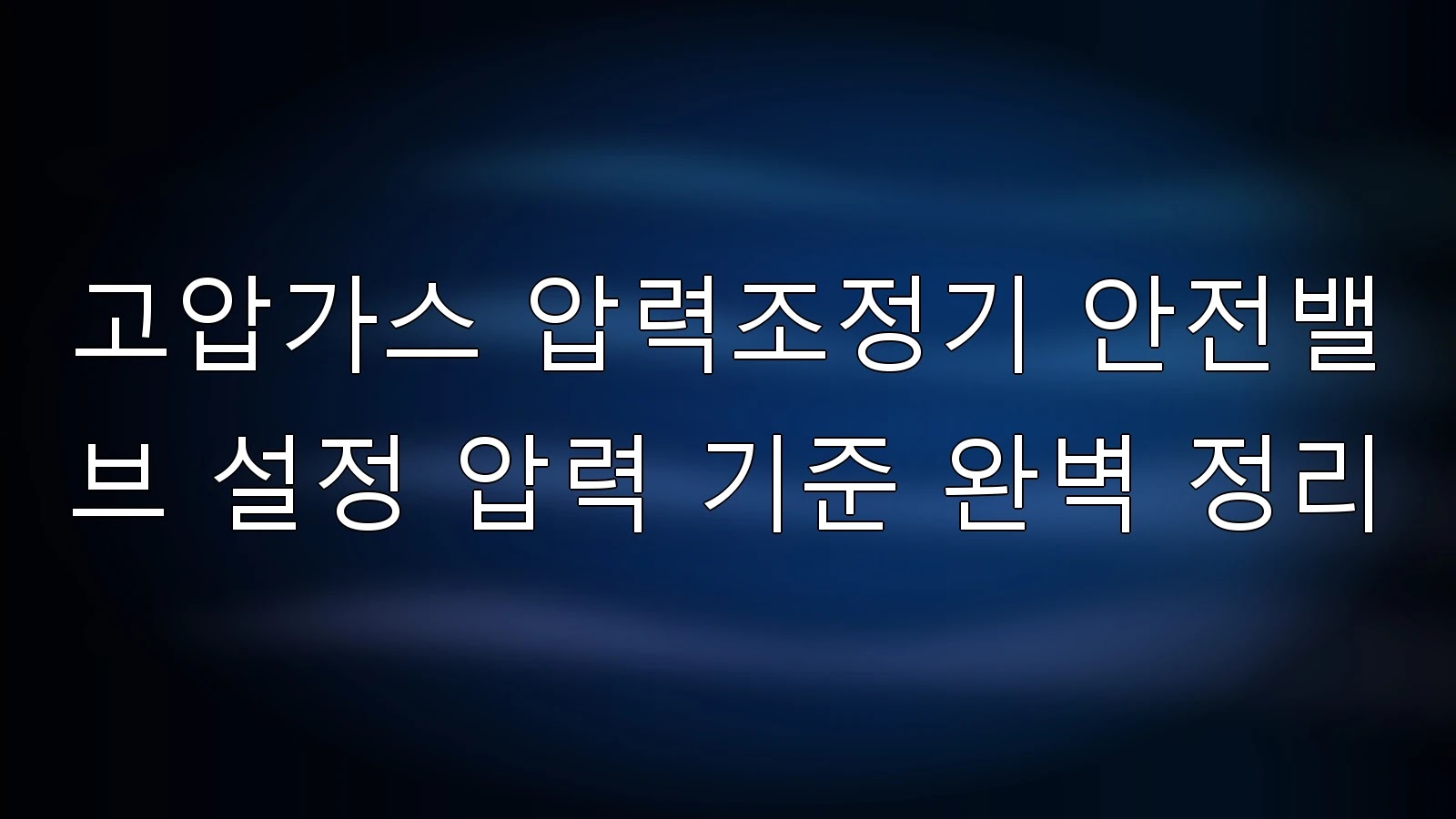 고압가스 압력조정기 안전밸브 설정 압력 기준 완벽 정리